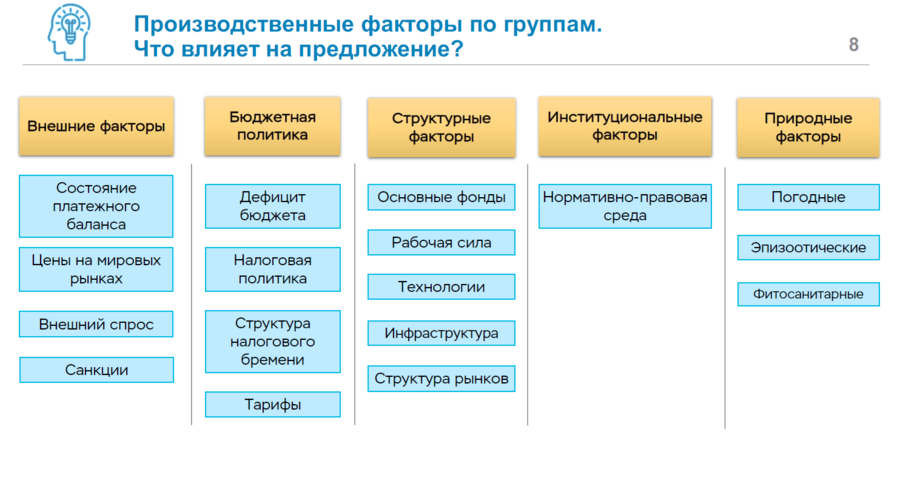 Производственные факторы по группам.
Что влияет на предложение?

8

Внешние факторы

Состояние платежного баланса

Цены на мировых рынках

Внешний спрос

Санкции

Бюджетная политика

Дефицит бюджета

Налоговая политика

Структура налогового бремени

Тарифы

Структурные факторы

Основные фонды

Рабочая сила

Технологии

Инфраструктура

Структура рынков

Институциональные факторы

Нормативно-правовая среда

Природные факторы

Погодные

Эпизоотические

Фитосанитарные